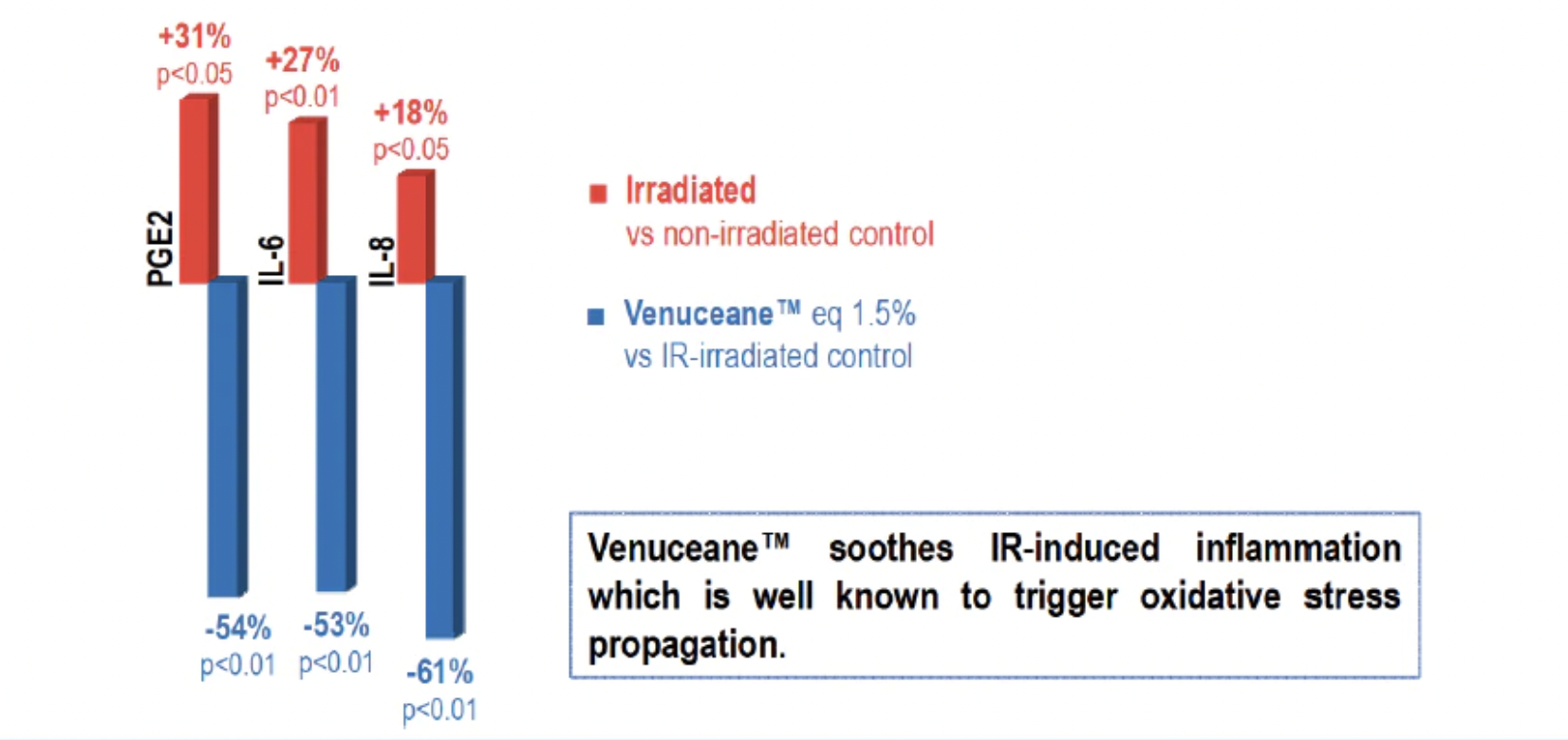 +31%
p<0.05

+27%
p<0.01

+18%
p<0.05

PGE2

IL-6

IL-8

-54%
p<0.01

-53%
p<0.01

-61%
p<0.01

Irradiated
vs non-irradiated control

Venuceane™ eq 1.5%
vs IR-irradiated control

Venuceane™ soothes IR-induced inflammation which is well known to trigger oxidative stress propagation.